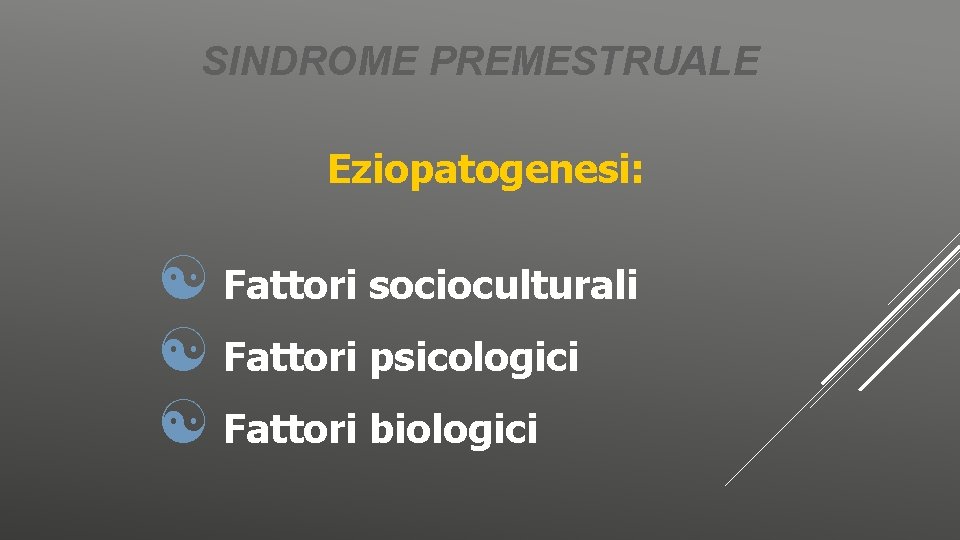 SINDROME PREMESTRUALE

Eziopatogenesi:

Fattori socioculturali
Fattori psicologici
Fattori biologici